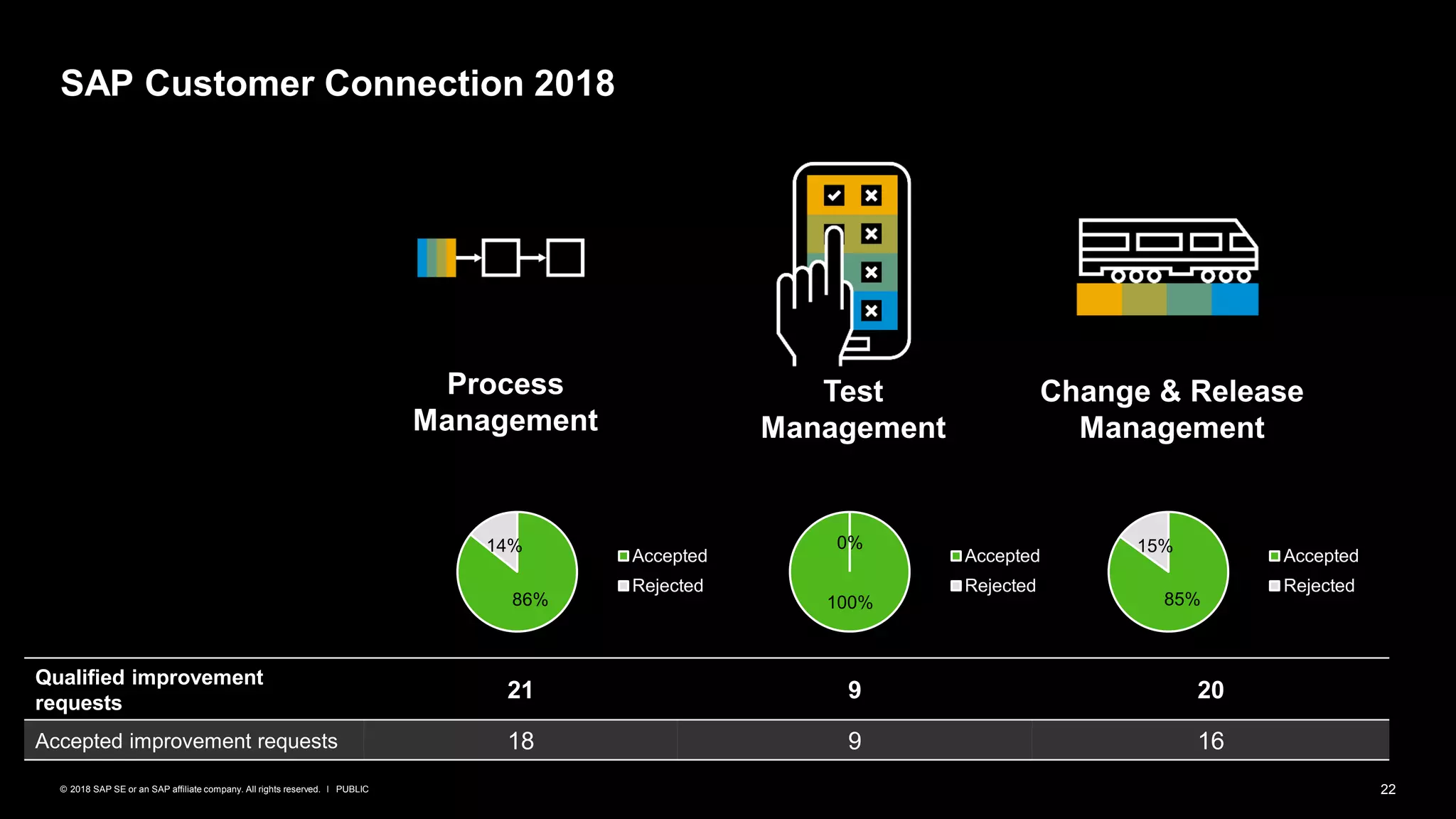 SAP Customer Connection 2018

Process Management

Test Management

Change & Release Management

14%
86%
Accepted
Rejected

0%
100%
Accepted
Rejected

15%
85%
Accepted
Rejected

| Qualified improvement requests | 21 | 9 | 20 |
|---|---|---|---|
| Accepted improvement requests | 18 | 9 | 16 |

© 2018 SAP SE or an SAP affiliate company. All rights reserved. I PUBLIC

22